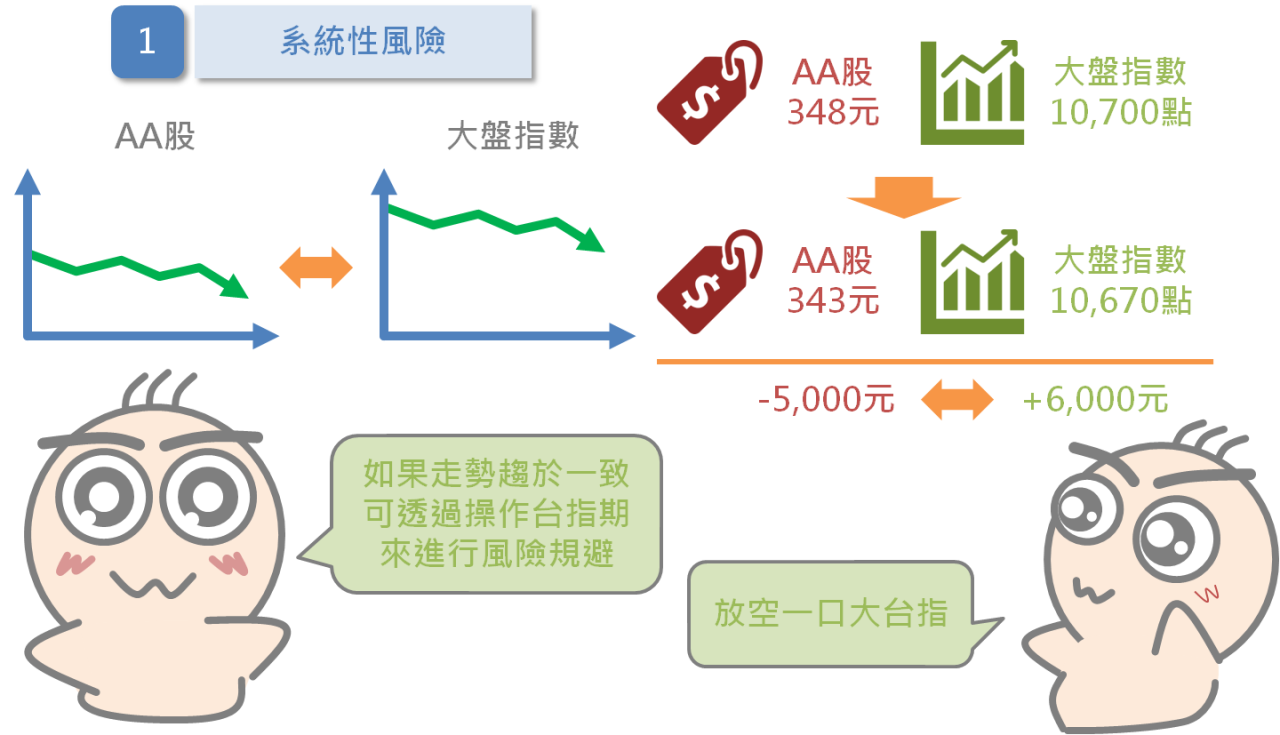 1 系統性風險

AA股

大盤指數

AA股
348元

大盤指數
10,700點

AA股
343元

大盤指數
10,670點

-5,000元

+6,000元

如果走勢趨於一致
可透過操作台指期
來進行風險規避

放空一口大台指